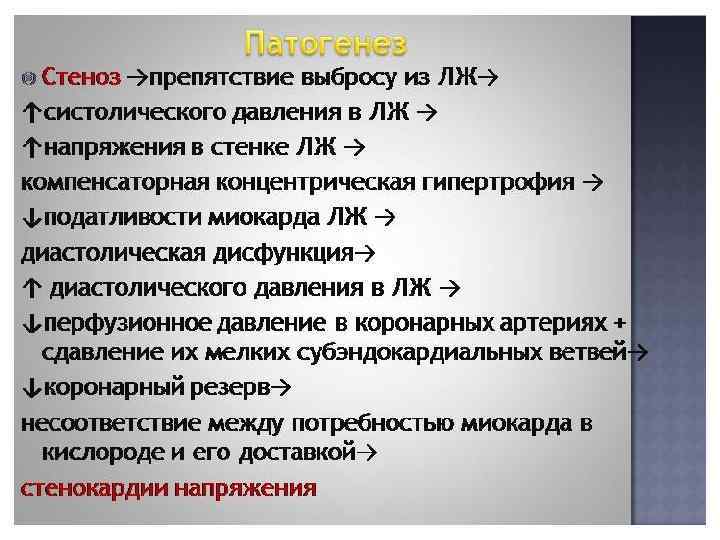 Патогенез

Стеноз →препятствие выбросу из ЛЖ→
↑систолического давления в ЛЖ →
↑напряжения в стенке ЛЖ →
компенсаторная концентрическая гипертрофия →
↓податливости миокарда ЛЖ →
диастолическая дисфункция→
↑ диастолического давления в ЛЖ →
↓перфузионное давление в коронарных артериях + сдавление их мелких субэндокардиальных ветвей→
↓коронарный резерв→
несоответствие между потребностью миокарда в кислороде и его доставкой→
стенокардии напряжения